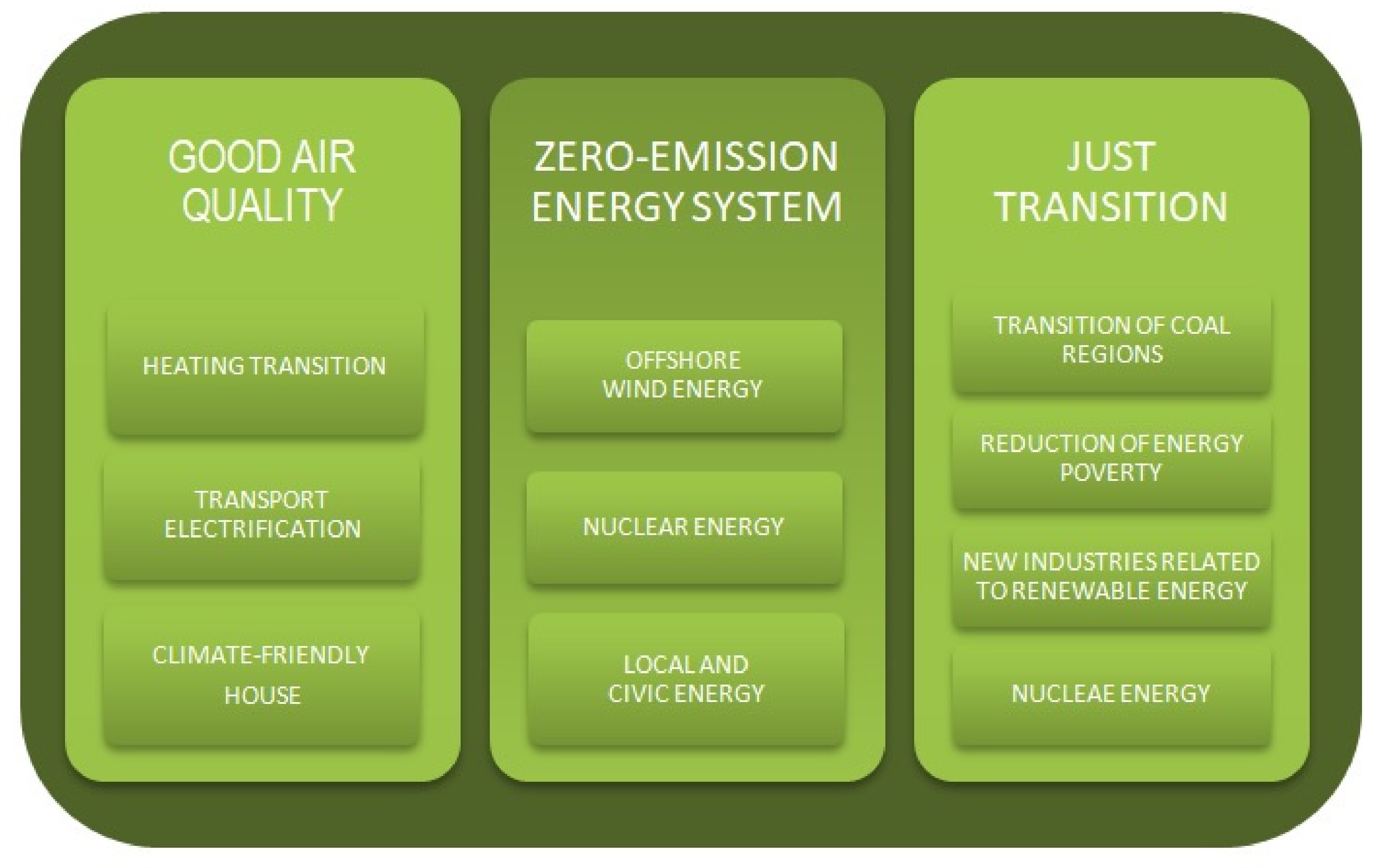 GOOD AIR QUALITY

HEATING TRANSITION

TRANSPORT ELECTRIFICATION

CLIMATE-FRIENDLY HOUSE

ZERO-EMISSION ENERGY SYSTEM

OFFSHORE WIND ENERGY

NUCLEAR ENERGY

LOCAL AND CIVIC ENERGY

JUST TRANSITION

TRANSITION OF COAL REGIONS

REDUCTION OF ENERGY POVERTY

NEW INDUSTRIES RELATED TO RENEWABLE ENERGY

NUCLEAE ENERGY